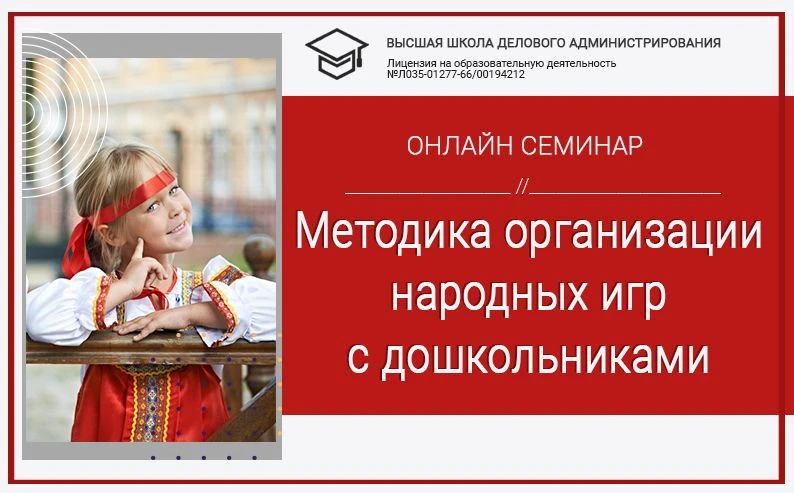 ВЫСШАЯ ШКОЛА ДЕЛОВОГО АДМИНИСТРИРОВАНИЯ
Лицензия на образовательную деятельность №Л035-01277-66/00194212

ОНЛАЙН СЕМИНАР

//

Методика организации народных игр с дошкольниками